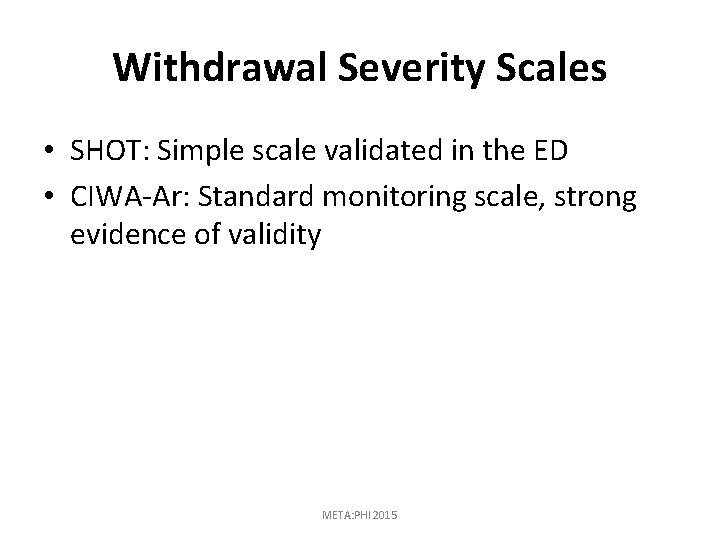 Withdrawal Severity Scales

• SHOT: Simple scale validated in the ED
• CIWA-Ar: Standard monitoring scale, strong evidence of validity

META:PHI 2015